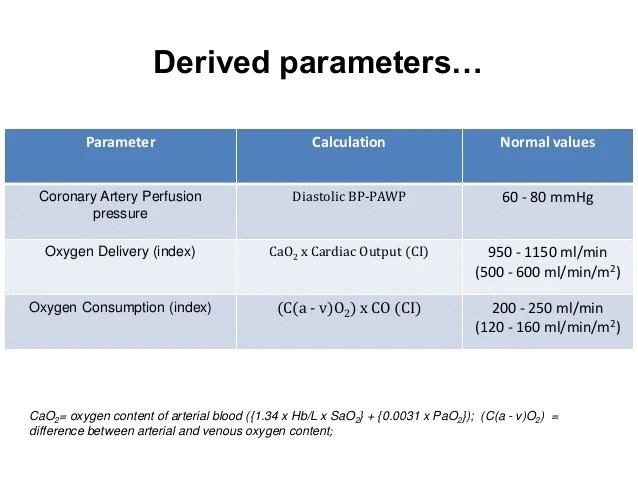 Derived parameters…

| Parameter | Calculation | Normal values |
|---|---|---|
| Coronary Artery Perfusion pressure | Diastolic BP-PAWP | 60 - 80 mmHg |
| Oxygen Delivery (index) | $CaO_2$ x Cardiac Output (CI) | 950 - 1150 ml/min (500 - 600 ml/min/$m^2$) |
| Oxygen Consumption (index) | $(C(a - v)O_2)$ x CO (CI) | 200 - 250 ml/min (120 - 160 ml/min/$m^2$) |

$CaO_2$= oxygen content of arterial blood ({1.34 x Hb/L x $SaO_2$} + {0.0031 x $PaO_2$}); $(C(a - v)O_2)$ = difference between arterial and venous oxygen content;